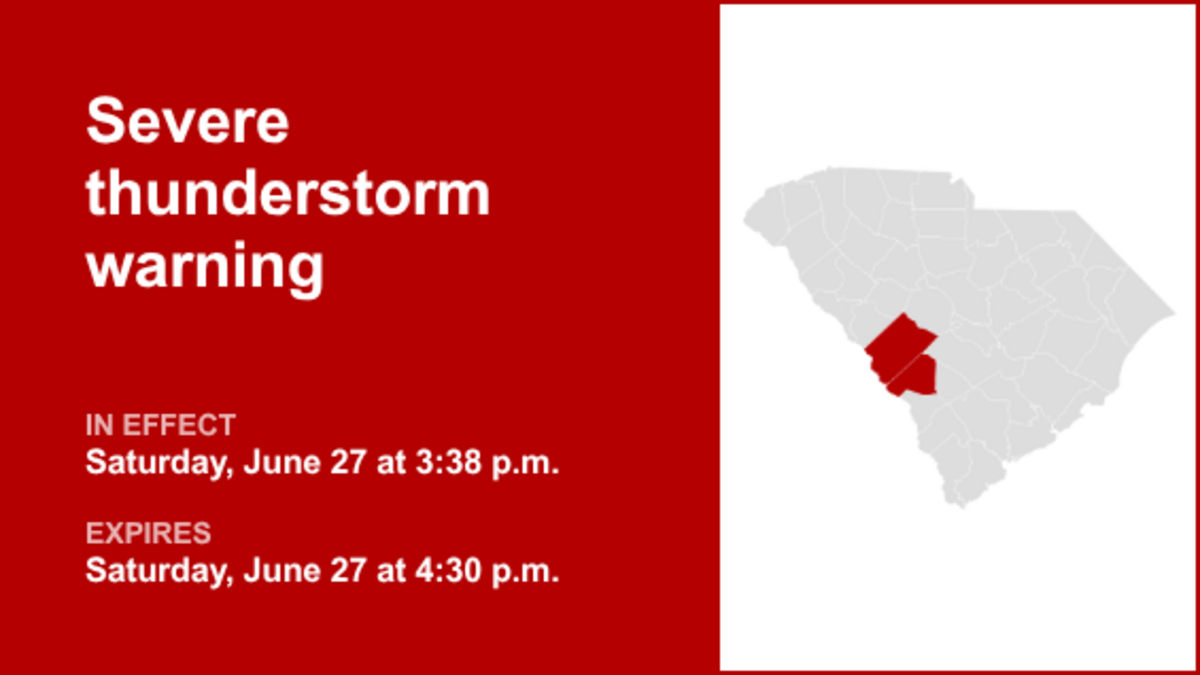 Severe thunderstorm warning

IN EFFECT
Saturday, June 27 at 3:38 p.m.

EXPIRES
Saturday, June 27 at 4:30 p.m.